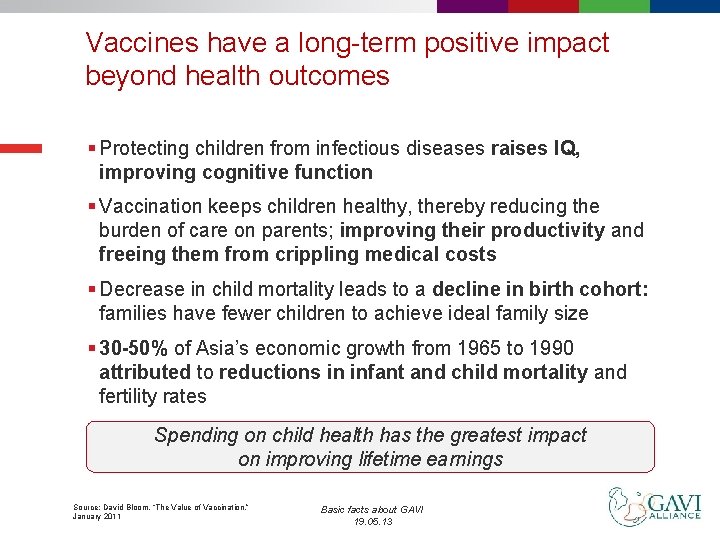 Vaccines have a long-term positive impact beyond health outcomes

▪ Protecting children from infectious diseases raises IQ, improving cognitive function

▪ Vaccination keeps children healthy, thereby reducing the burden of care on parents; improving their productivity and freeing them from crippling medical costs

▪ Decrease in child mortality leads to a decline in birth cohort: families have fewer children to achieve ideal family size

▪ 30-50% of Asia's economic growth from 1965 to 1990 attributed to reductions in infant and child mortality and fertility rates

Spending on child health has the greatest impact on improving lifetime earnings

Source: David Bloom. "The Value of Vaccination." January 2011

Basic facts about GAVI
19.05.13

GAVI ALLIANCE